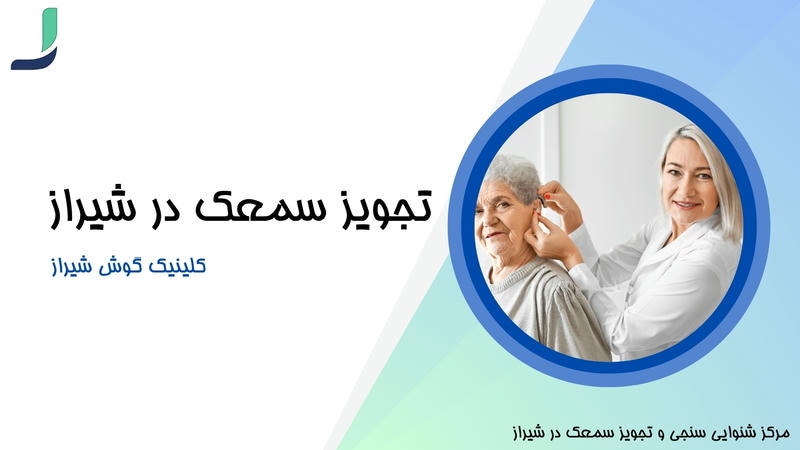 تجویز سمعک در شیراز

کلینیک گوش شیراز

مرکز شنوایی سنجی و تجویز سمعک در شیراز